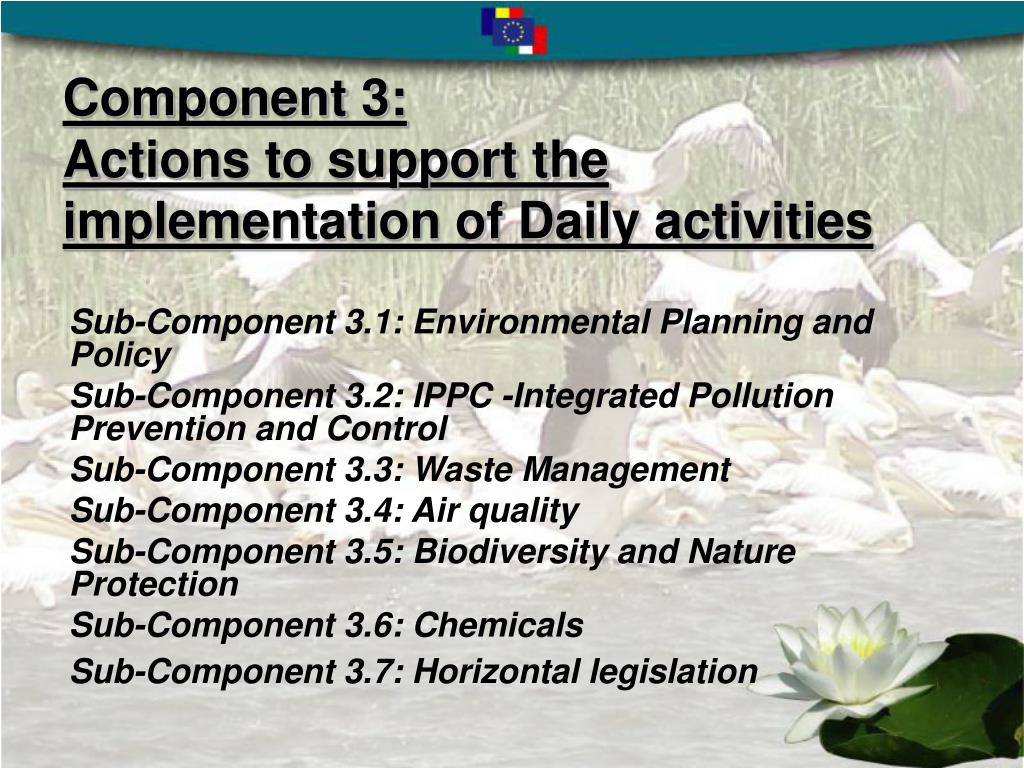 Component 3:
Actions to support the implementation of Daily activities

Sub-Component 3.1: Environmental Planning and Policy

Sub-Component 3.2: IPPC -Integrated Pollution Prevention and Control

Sub-Component 3.3: Waste Management

Sub-Component 3.4: Air quality

Sub-Component 3.5: Biodiversity and Nature Protection

Sub-Component 3.6: Chemicals

Sub-Component 3.7: Horizontal legislation